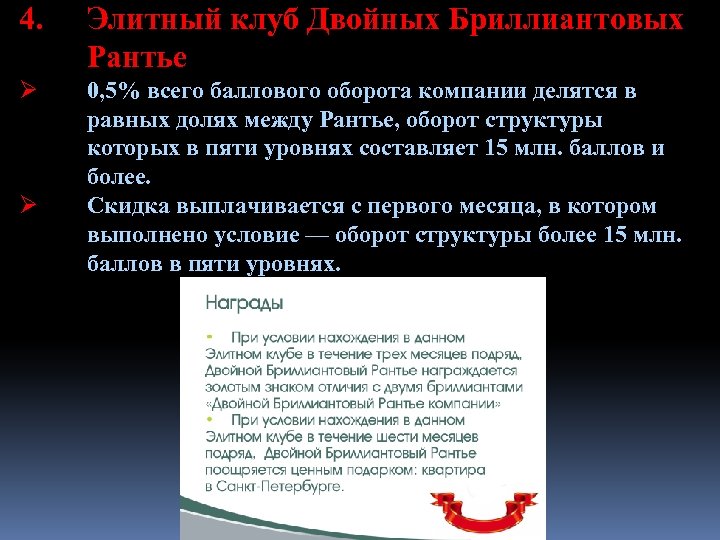 4. Элитный клуб Двойных Бриллиантовых Рантье

➢ 0,5% всего баллового оборота компании делятся в равных долях между Рантье, оборот структуры которых в пяти уровнях составляет 15 млн. баллов и более.

➢ Скидка выплачивается с первого месяца, в котором выполнено условие — оборот структуры более 15 млн. баллов в пяти уровнях.

Награды

• При условии нахождения в данном Элитном клубе в течение трех месяцев подряд, Двойной Бриллиантовый Рантье награждается золотым знаком отличия с двумя бриллиантами «Двойной Бриллиантовый Рантье компании»

• При условии нахождения в данном Элитном клубе в течение шести месяцев подряд, Двойной Бриллиантовый Рантье поощряется ценным подарком: квартира в Санкт-Петербурге.